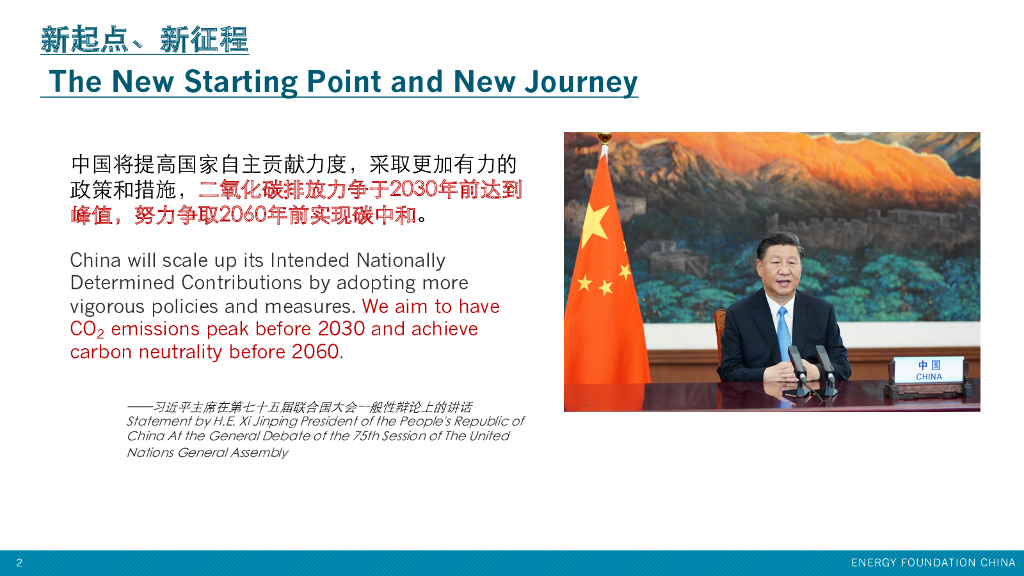 新起点、新征程

The New Starting Point and New Journey

中国将提高国家自主贡献力度，采取更加有力的政策和措施，二氧化碳排放力争于2030年前达到峰值，努力争取2060年前实现碳中和。

China will scale up its Intended Nationally Determined Contributions by adopting more vigorous policies and measures. We aim to have $CO_2$ emissions peak before 2030 and achieve carbon neutrality before 2060.

——习近平主席在第七十五届联合国大会一般性辩论上的讲话
Statement by H.E. Xi Jinping President of the People's Republic of China At the General Debate of the 75th Session of The United Nations General Assembly

中国
CHINA

2

ENERGY FOUNDATION CHINA